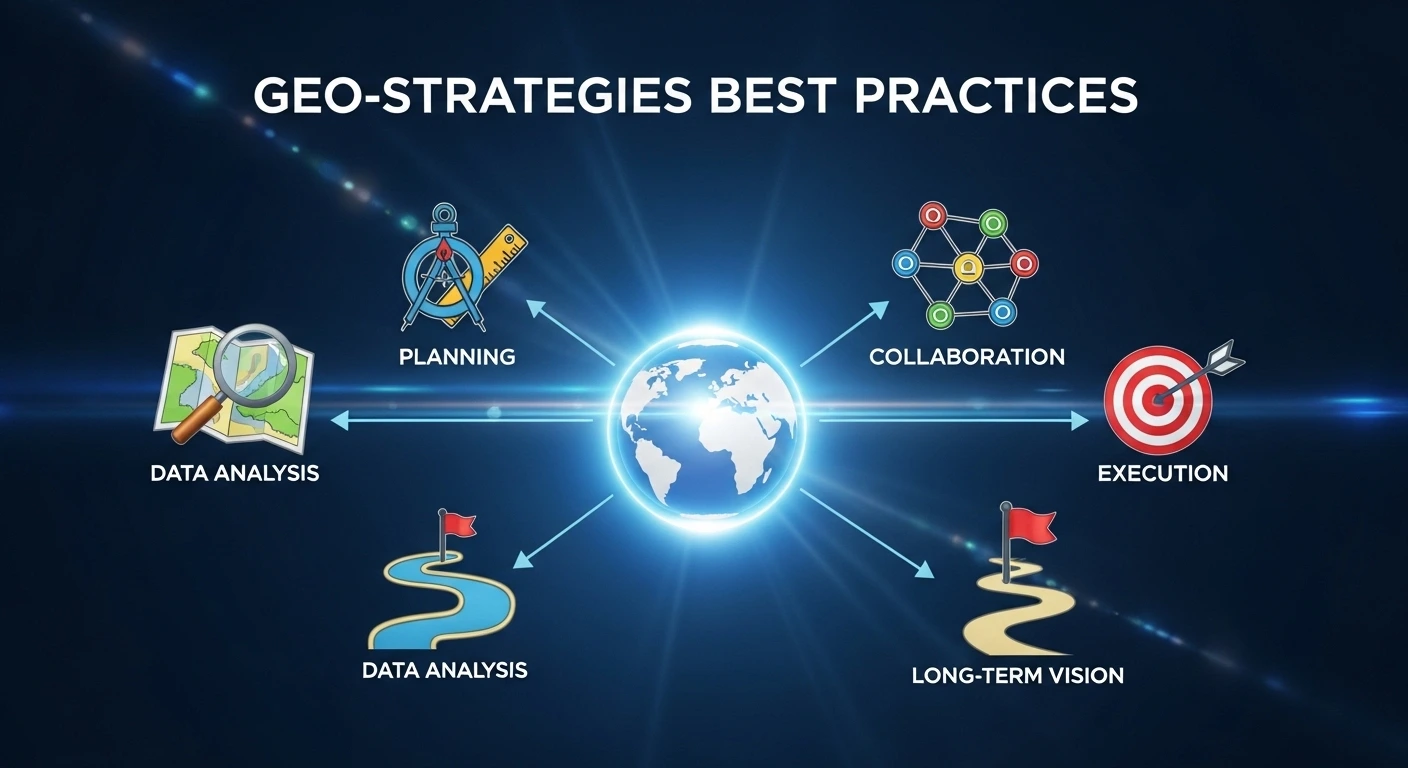 GEO-STRATEGIES BEST PRACTICES

PLANNING

COLLABORATION

DATA ANALYSIS

EXECUTION

DATA ANALYSIS

LONG-TERM VISION